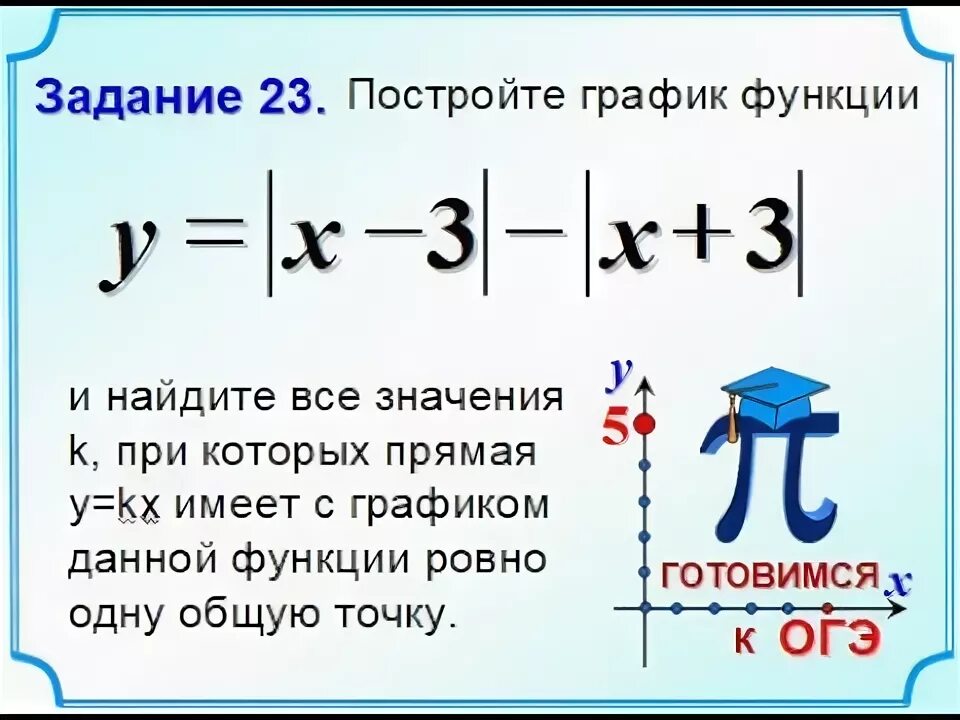 Задание 23. Постройте график функции

$y=|x-3|-|x+3|$

и найдите все значения k, при которых прямая y=kx имеет с графиком данной функции ровно одну общую точку.

$y$

5

$\pi$

ГОТОВИМСЯ

$x$

к ОГЭ